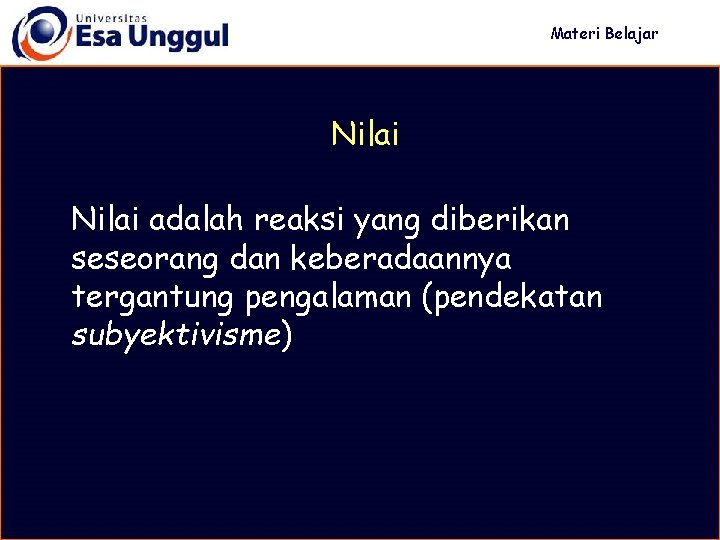 Universitas
Esa Unggul

Materi Belajar

Nilai

Nilai adalah reaksi yang diberikan seseorang dan keberadaannya tergantung pengalaman (pendekatan subyektivisme)